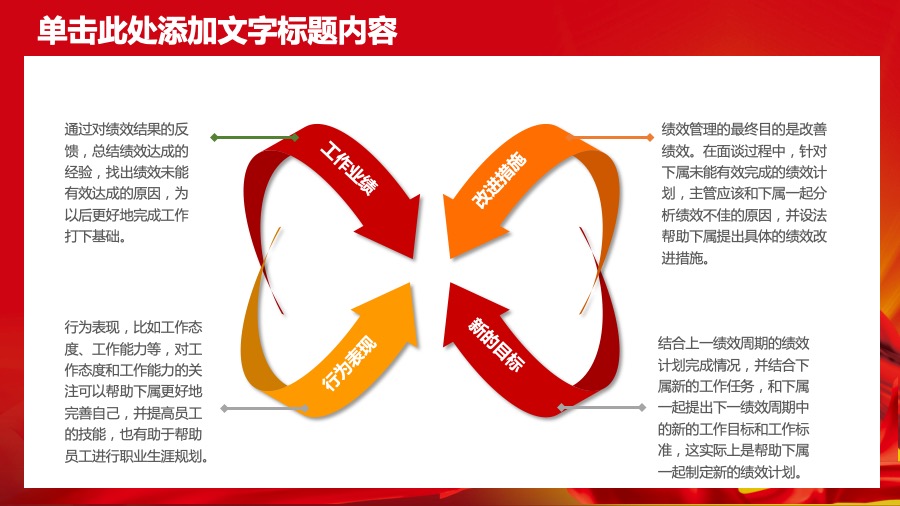 单击此处添加文字标题内容

通过对绩效结果的反馈，总结绩效达成的经验，找出绩效未能有效达成的原因，为以后更好地完成工作打下基础。

工作业绩

改进措施

绩效管理的最终目的是改善绩效。在面谈过程中，针对下属未能有效完成的绩效计划，主管应该和下属一起分析绩效不佳的原因，并设法帮助下属提出具体的绩效改进措施。

行为表现，比如工作态度、工作能力等，对工作态度和工作能力的关注可以帮助下属更好地完善自己，并提高员工的技能，也有助于帮助员工进行职业生涯规划。

行为表现

新的目标

结合上一绩效周期的绩效计划完成情况，并结合下属新的工作任务，和下属一起提出下一绩效周期中的新的工作目标和工作标准，这实际上是帮助下属一起制定新的绩效计划。